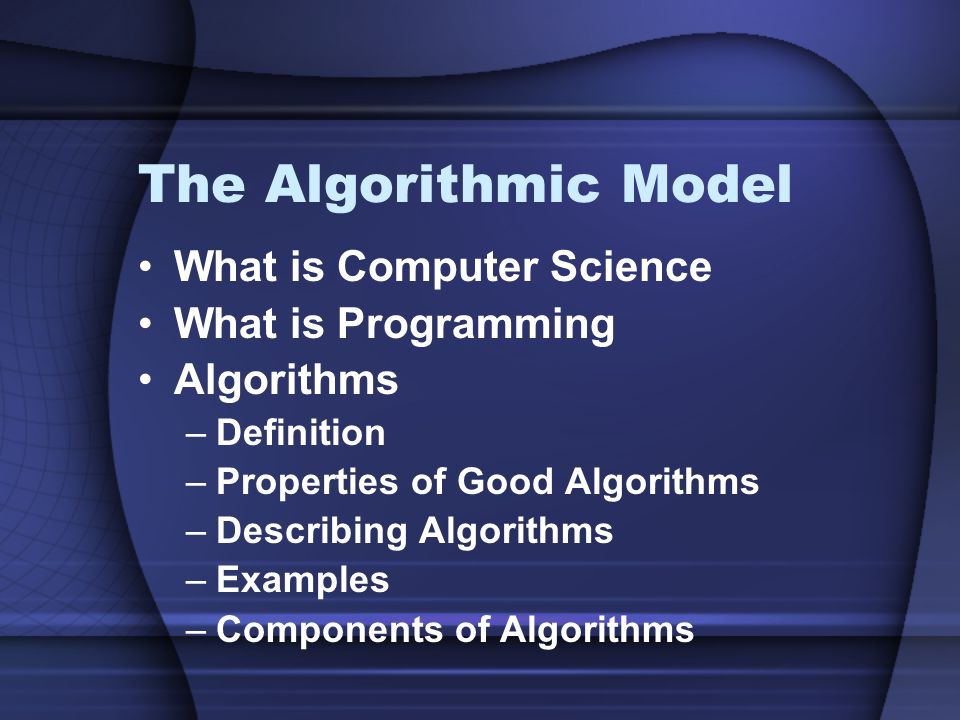 The Algorithmic Model

• What is Computer Science
• What is Programming
• Algorithms
– Definition
– Properties of Good Algorithms
– Describing Algorithms
– Examples
– Components of Algorithms